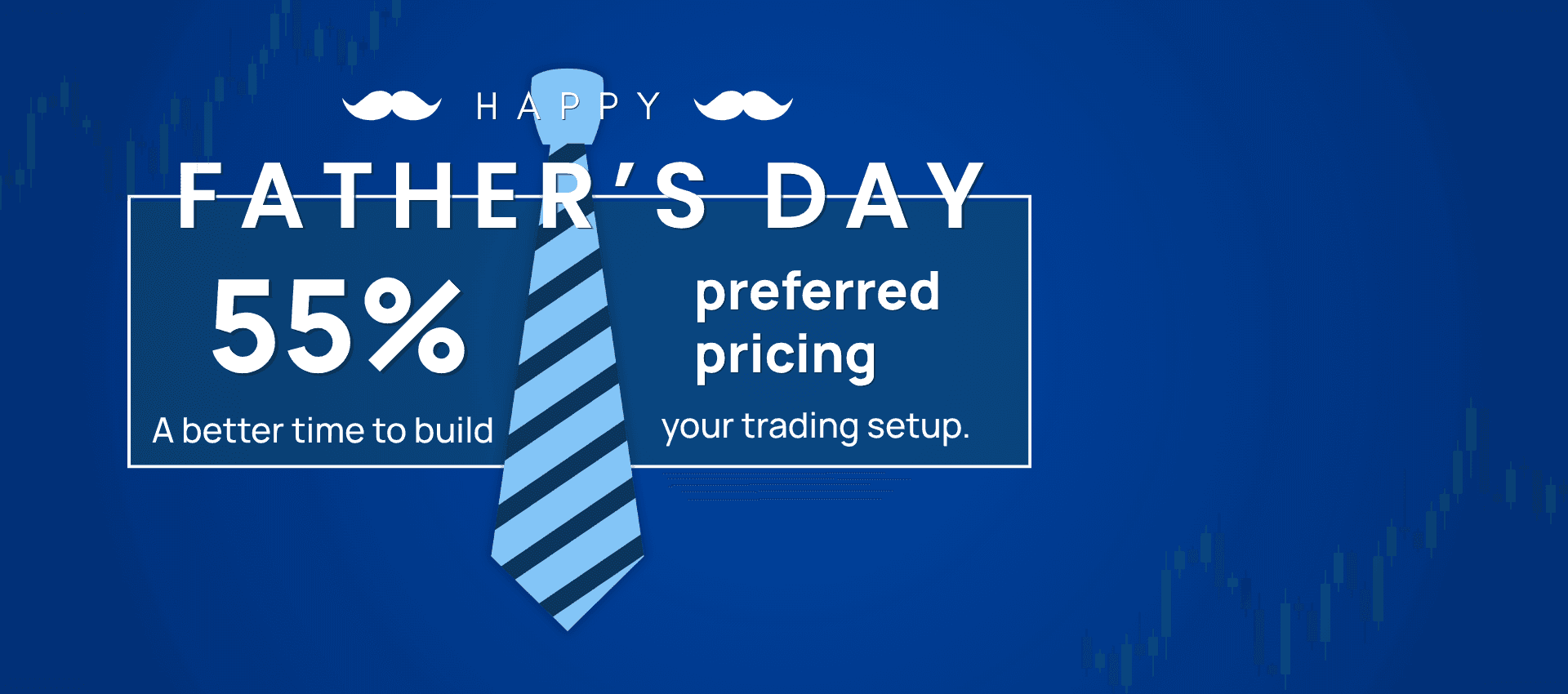 HAPPY

FATHER'S DAY

55%

preferred pricing

A better time to build your trading setup.